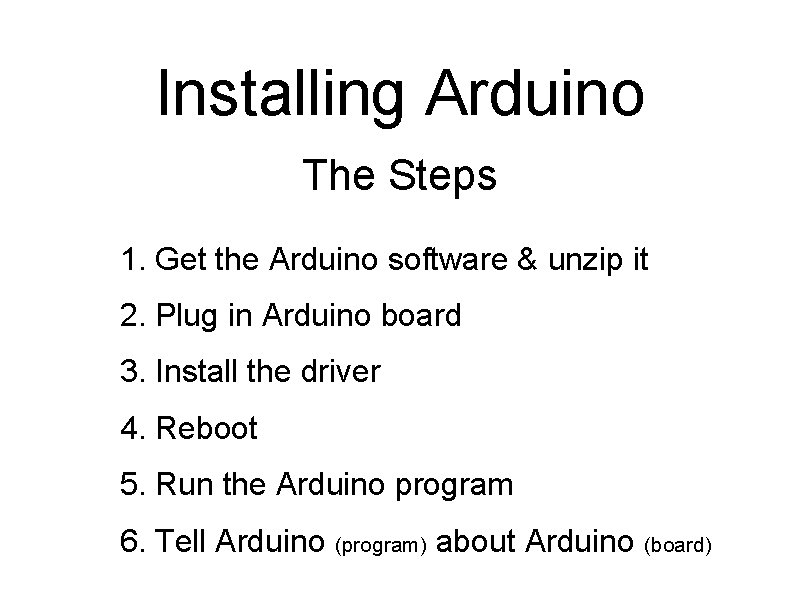 Installing Arduino

The Steps

1. Get the Arduino software & unzip it

2. Plug in Arduino board

3. Install the driver

4. Reboot

5. Run the Arduino program

6. Tell Arduino (program) about Arduino (board)